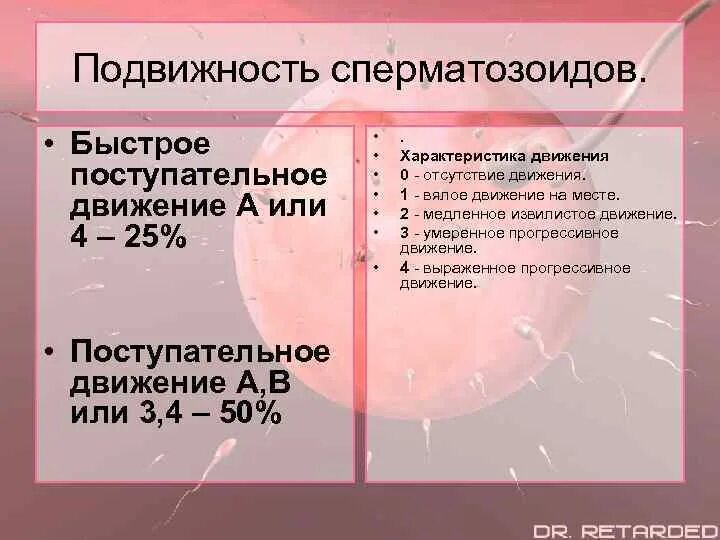 Подвижность сперматозоидов.

• Быстрое поступательное движение А или 4 – 25%

• Поступательное движение А,В или 3,4 – 50%

• .
• Характеристика движения
• 0 - отсутствие движения.
• 1 - вялое движение на месте.
• 2 - медленное извилистое движение.
• 3 - умеренное прогрессивное движение.
• 4 - выраженное прогрессивное движение.

DR. RETARDED